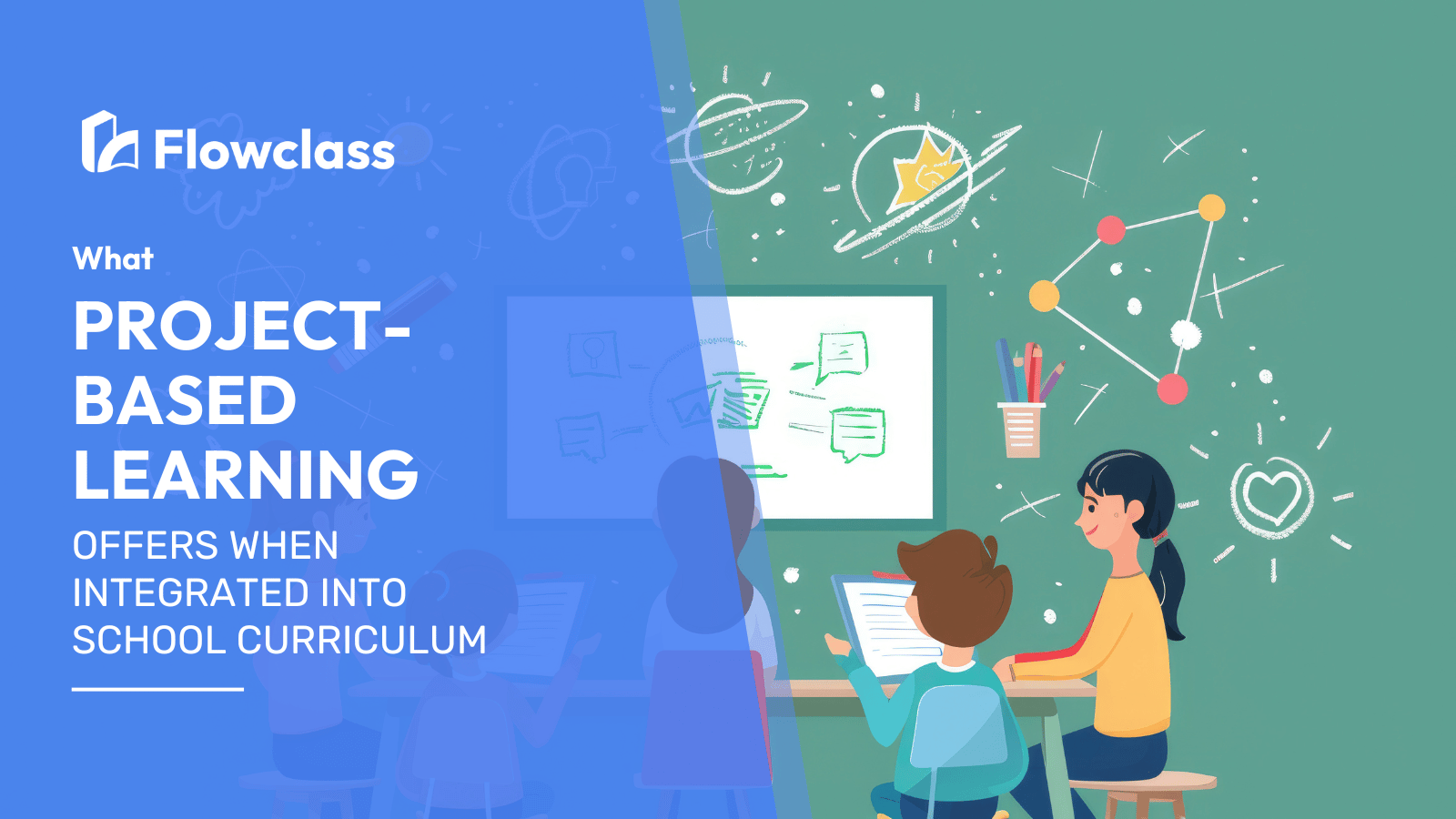 Flowclass

What

PROJECT-BASED LEARNING

OFFERS WHEN INTEGRATED INTO SCHOOL CURRICULUM